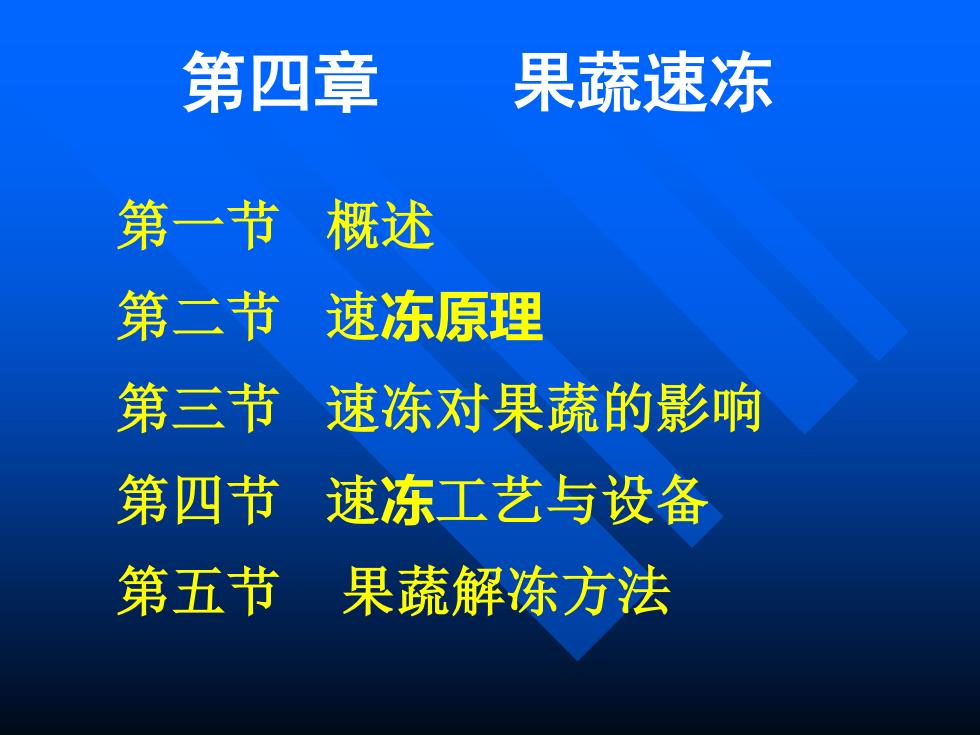 第四章　　果蔬速冻

第一节　概述

第二节　速冻原理

第三节　速冻对果蔬的影响

第四节　速冻工艺与设备

第五节　果蔬解冻方法